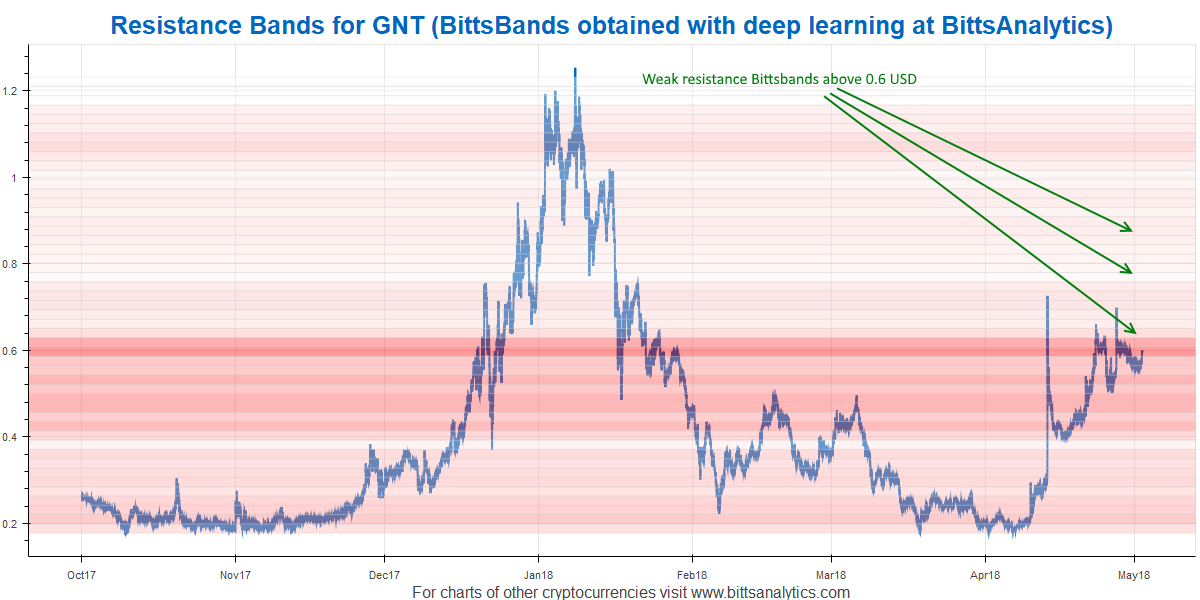 Resistance Bands for GNT (BittsBands obtained with deep learning at BittsAnalytics)

Weak resistance Bittsbands above 0.6 USD

1.2
1
0.8
0.6
0.4
0.2

Oct17
Nov17
Dec17
Jan18
Feb18
Mar18
Apr18
May18

For charts of other cryptocurrencies visit www.bittsanalytics.com